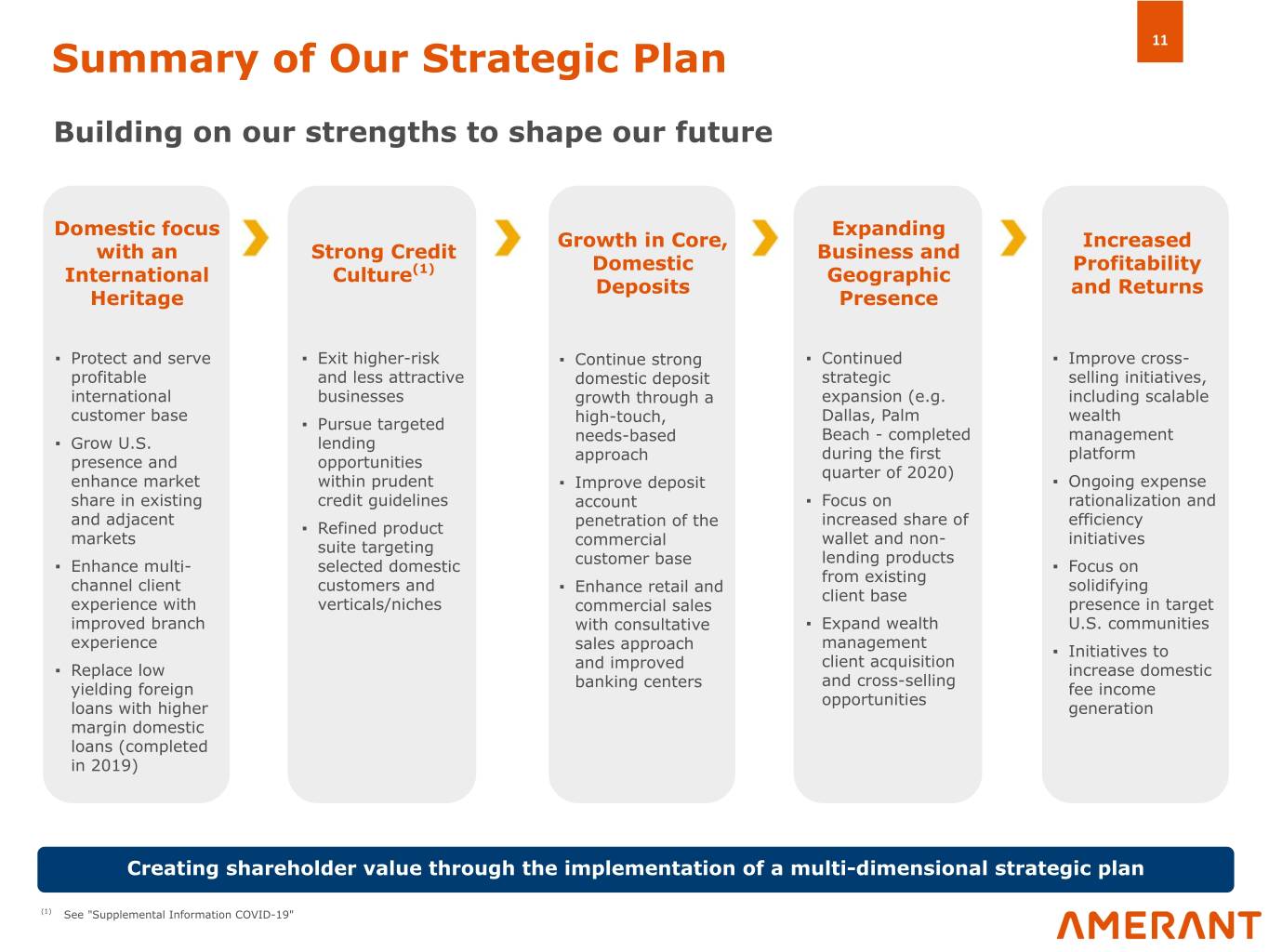 11

Summary of Our Strategic Plan

Building on our strengths to shape our future

Domestic focus with an International Heritage

▪ Protect and serve profitable international customer base
▪ Grow U.S. presence and enhance market share in existing and adjacent markets
▪ Enhance multi-channel client experience with improved branch experience
▪ Replace low yielding foreign loans with higher margin domestic loans (completed in 2019)

Strong Credit Culture$^{(1)}$

▪ Exit higher-risk and less attractive businesses
▪ Pursue targeted lending opportunities within prudent credit guidelines
▪ Refined product suite targeting selected domestic customers and verticals/niches

Growth in Core, Domestic Deposits

▪ Continue strong domestic deposit growth through a high-touch, needs-based approach
▪ Improve deposit account penetration of the commercial customer base
▪ Enhance retail and commercial sales with consultative sales approach and improved banking centers

Expanding Business and Geographic Presence

▪ Continued strategic expansion (e.g. Dallas, Palm Beach - completed during the first quarter of 2020)
▪ Focus on increased share of wallet and non-lending products from existing client base
▪ Expand wealth management client acquisition and cross-selling opportunities

Increased Profitability and Returns

▪ Improve cross-selling initiatives, including scalable wealth management platform
▪ Ongoing expense rationalization and efficiency initiatives
▪ Focus on solidifying presence in target U.S. communities
▪ Initiatives to increase domestic fee income generation

Creating shareholder value through the implementation of a multi-dimensional strategic plan

$^{(1)}$ See "Supplemental Information COVID-19"

AMERANT